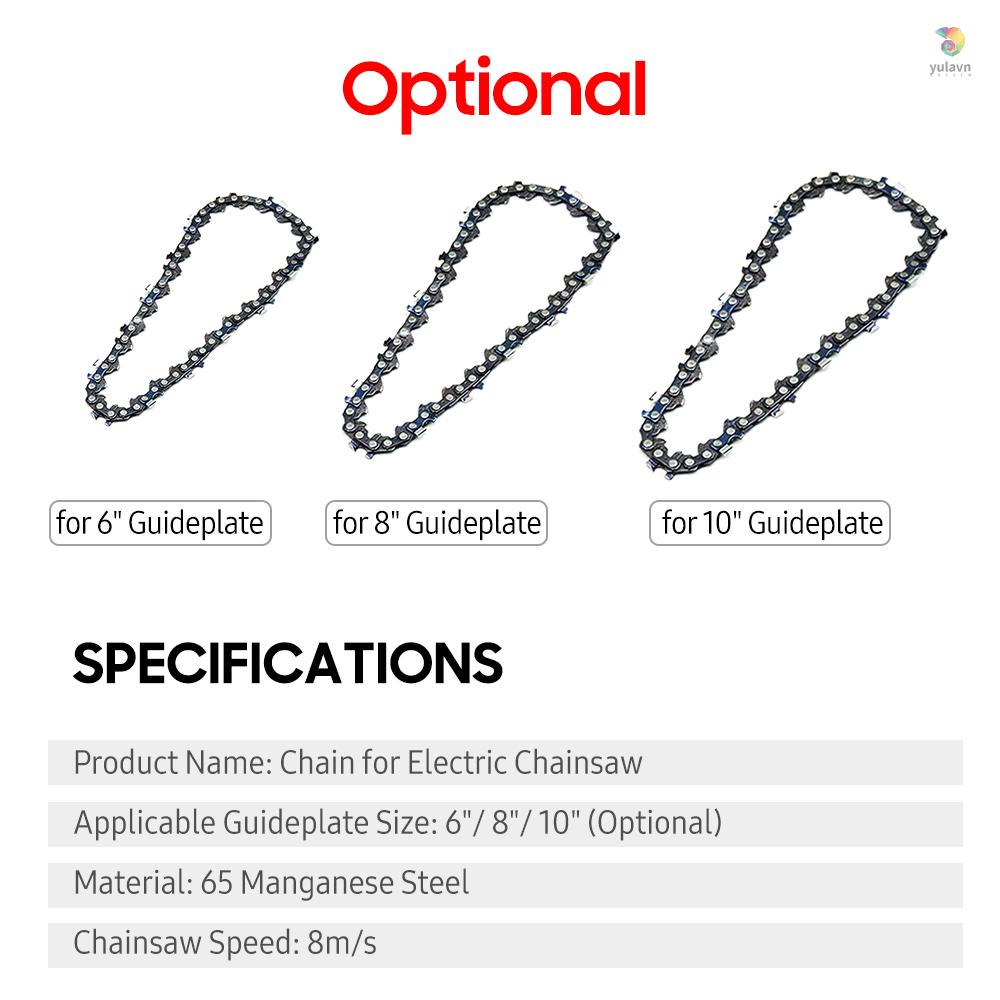 yulavn

Optional

for 6" Guideplate

for 8" Guideplate

for 10" Guideplate

SPECIFICATIONS

Product Name: Chain for Electric Chainsaw

Applicable Guideplate Size: 6"/ 8"/ 10" (Optional)

Material: 65 Manganese Steel

Chainsaw Speed: 8m/s